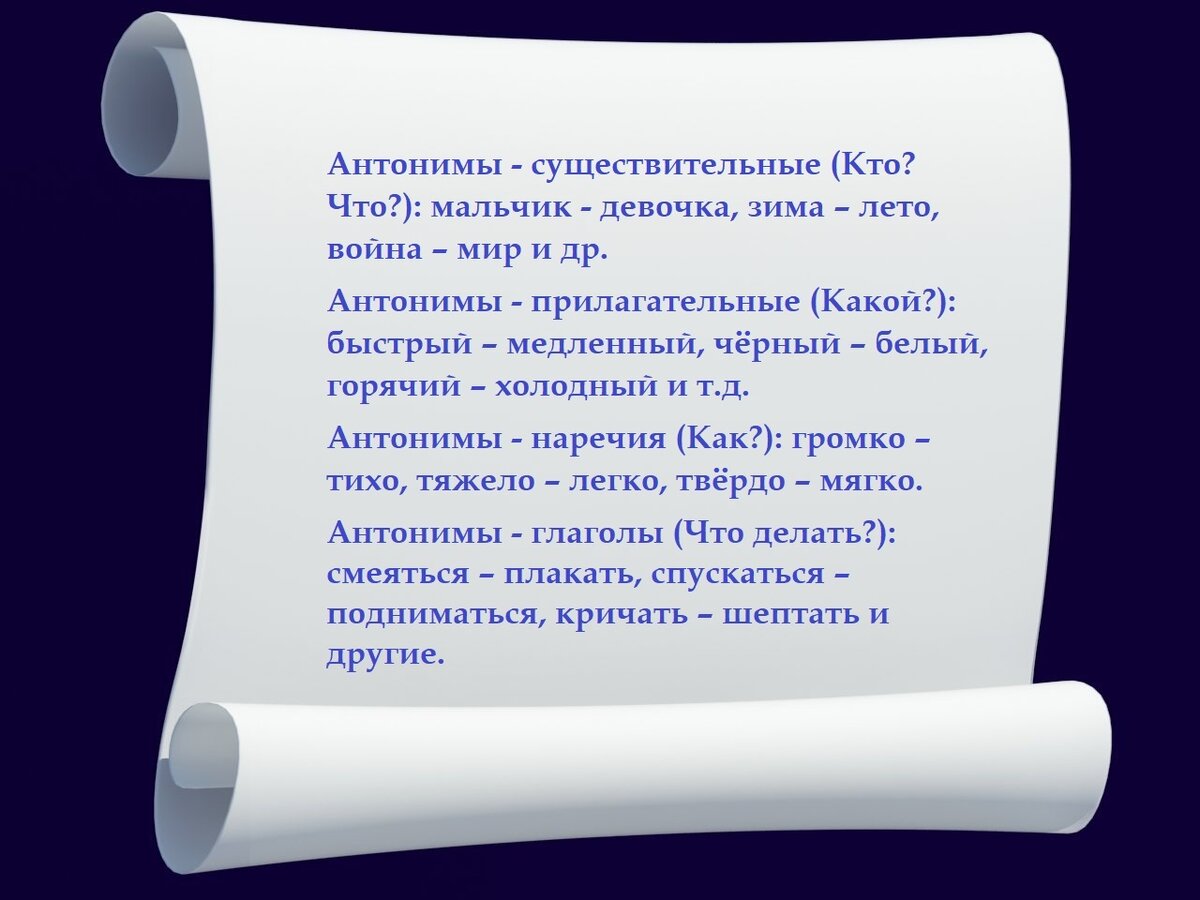 Антонимы - существительные (Кто? Что?): мальчик - девочка, зима – лето, война – мир и др.

Антонимы - прилагательные (Какой?): быстрый – медленный, чёрный – белый, горячий – холодный и т.д.

Антонимы - наречия (Как?): громко – тихо, тяжело – легко, твёрдо – мягко.

Антонимы - глаголы (Что делать?): смеяться – плакать, спускаться – подниматься, кричать – шептать и другие.